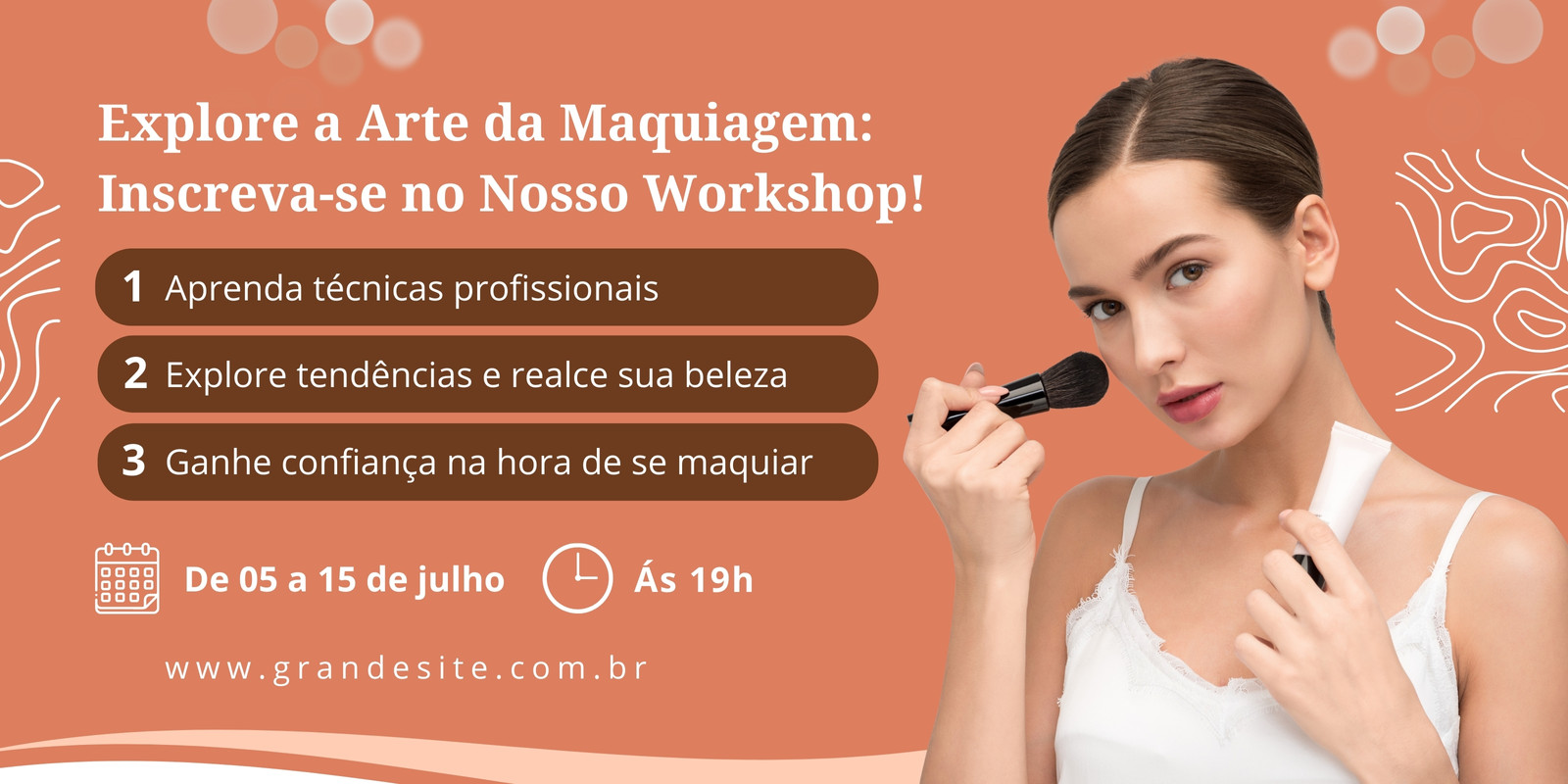 Explore a Arte da Maquiagem: Inscreva-se no Nosso Workshop!

1 Aprenda técnicas profissionais

2 Explore tendências e realce sua beleza

3 Ganhe confiança na hora de se maquiar

De 05 a 15 de julho

Ás 19h

www.grandesite.com.br